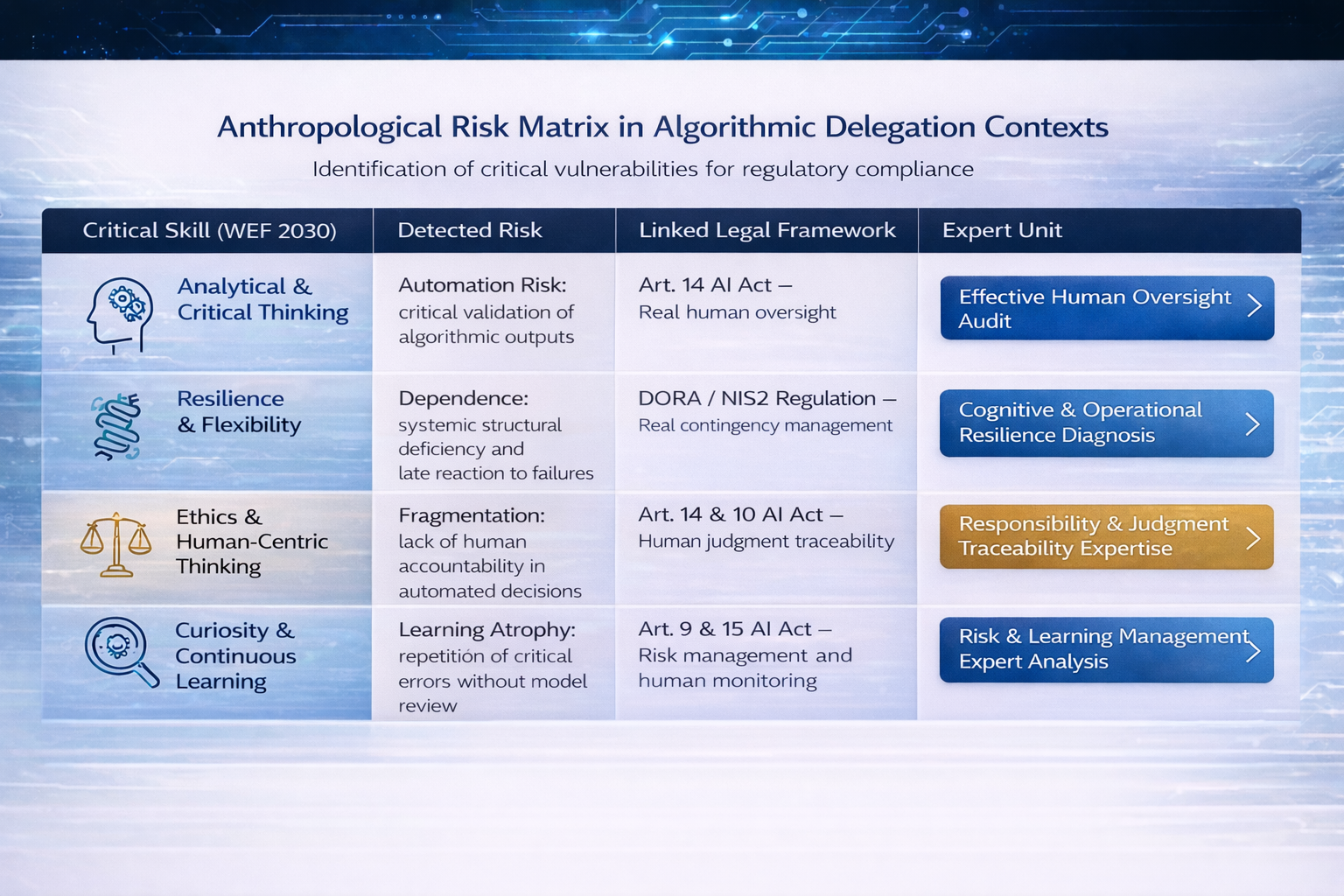 Anthropological Risk Matrix in Algorithmic Delegation Contexts

Identification of critical vulnerabilities for regulatory compliance

| Critical Skill (WEF 2030) | Detected Risk | Linked Legal Framework | Expert Unit |
|---|---|---|---|
| Analytical & Critical Thinking | Automation Risk: critical validation of algorithmic outputs | Art. 14 AI Act – Real human oversight | Effective Human Oversight Audit |
| Resilience & Flexibility | Dependence: systemic structural deficiency and late reaction to failures | DORA / NIS2 Regulation – Real contingency management | Cognitive & Operational Resilience Diagnosis |
| Ethics & Human-Centric Thinking | Fragmentation: lack of human accountability in automated decisions | Art. 14 & 10 AI Act – Human judgment traceability | Responsibility & Judgment Traceability Expertise |
| Curiosity & Continuous Learning | Learning Atrophy: repetition of critical errors without model review | Art. 9 & 15 AI Act – Risk management and human monitoring | Risk & Learning Management Expert Analysis |